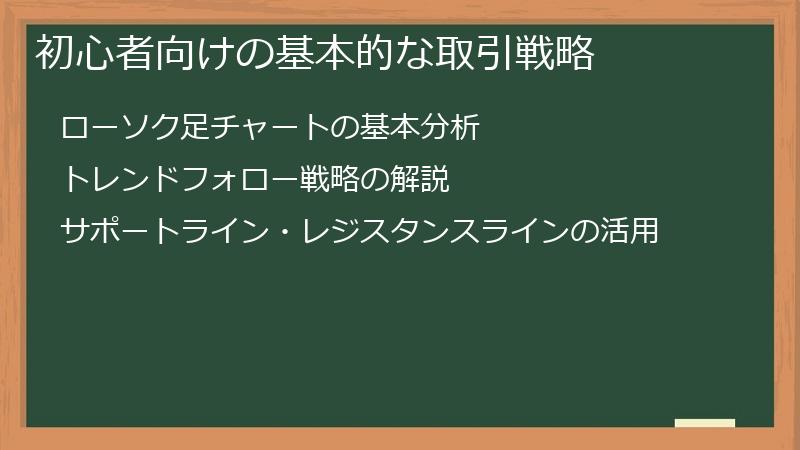 初心者向けの基本的な取引戦略

ローソク足チャートの基本分析

トレンドフォロー戦略の解説

サポートライン・レジスタンスラインの活用